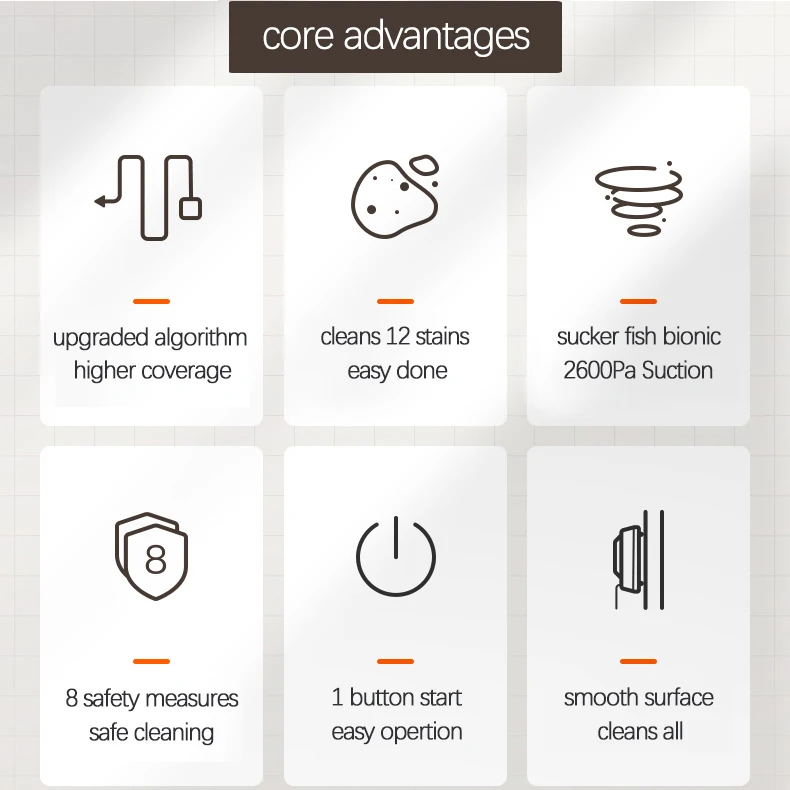 core advantages

upgraded algorithm
higher coverage

cleans 12 stains
easy done

sucker fish bionic
2600Pa Suction

8

8 safety measures
safe cleaning

1 button start
easy opertion

smooth surface
cleans all